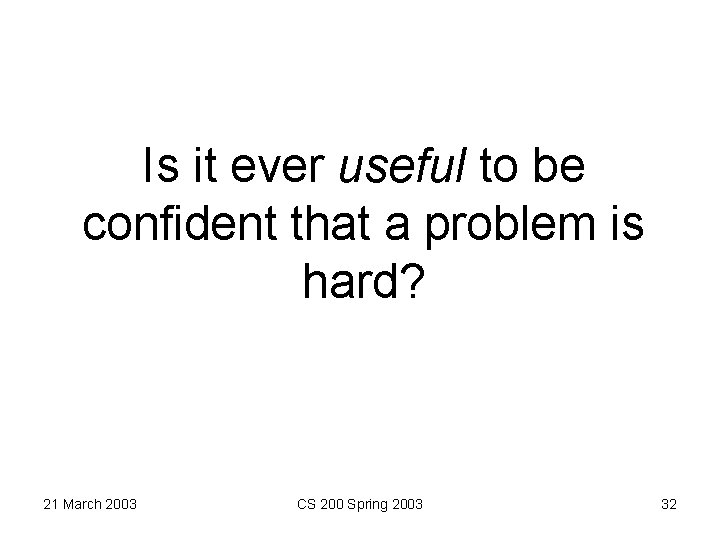 Is it ever useful to be confident that a problem is hard?

21 March 2003

CS 200 Spring 2003

32